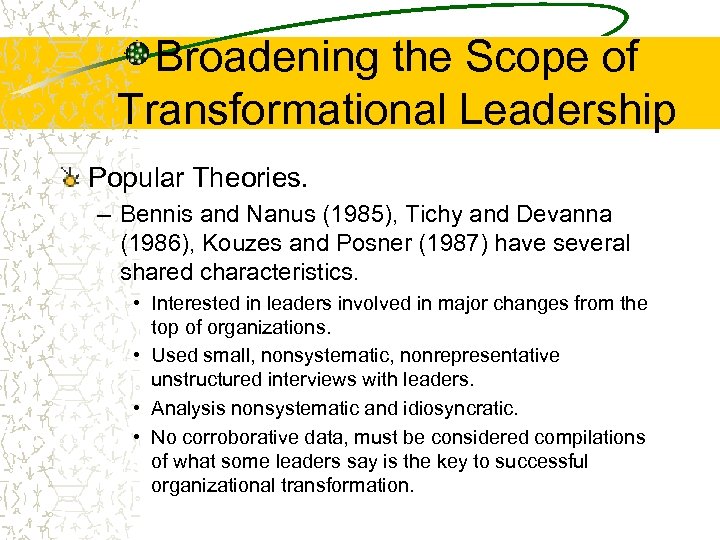 Broadening the Scope of Transformational Leadership

Popular Theories.

– Bennis and Nanus (1985), Tichy and Devanna (1986), Kouzes and Posner (1987) have several shared characteristics.

• Interested in leaders involved in major changes from the top of organizations.

• Used small, nonsystematic, nonrepresentative unstructured interviews with leaders.

• Analysis nonsystematic and idiosyncratic.

• No corroborative data, must be considered compilations of what some leaders say is the key to successful organizational transformation.